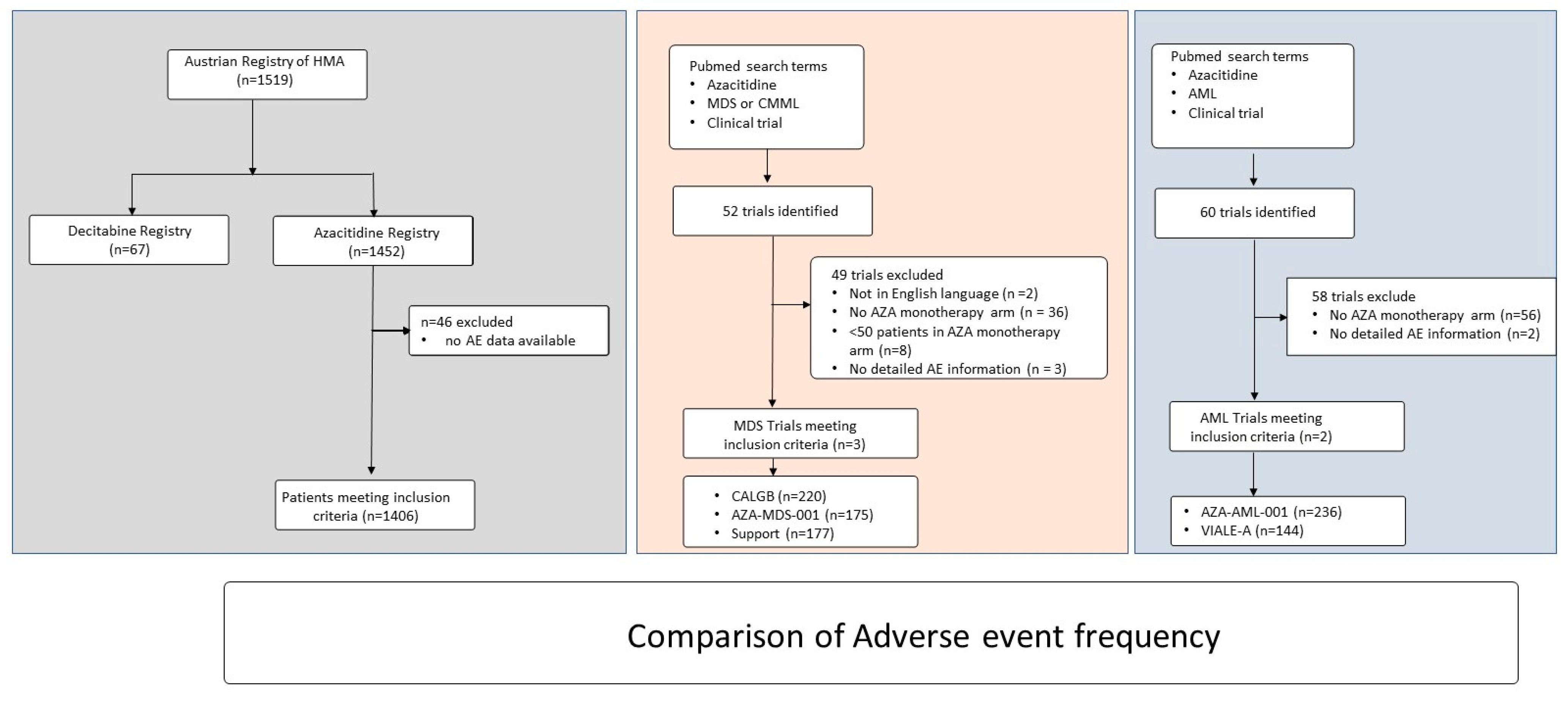 Austrian Registry of HMA
(n=1519)

Decitabine Registry
(n=67)

Azacitidine Registry
(n=1452)

n=46 excluded
• no AE data available

Patients meeting inclusion criteria (n=1406)

Pubmed search terms
• Azacitidine
• MDS or CMML
• Clinical trial

52 trials identified

49 trials excluded
• Not in English language (n =2)
• No AZA monotherapy arm (n = 36)
• <50 patients in AZA monotherapy arm (n=8)
• No detailed AE information (n = 3)

MDS Trials meeting inclusion criteria (n=3)

• CALGB (n=220)
• AZA-MDS-001 (n=175)
• Support (n=177)

Pubmed search terms
• Azacitidine
• AML
• Clinical trial

60 trials identified

58 trials exclude
• No AZA monotherapy arm (n=56)
• No detailed AE information (n=2)

AML Trials meeting inclusion criteria (n=2)

• AZA-AML-001 (n=236)
• VIALE-A (n=144)

Comparison of Adverse event frequency